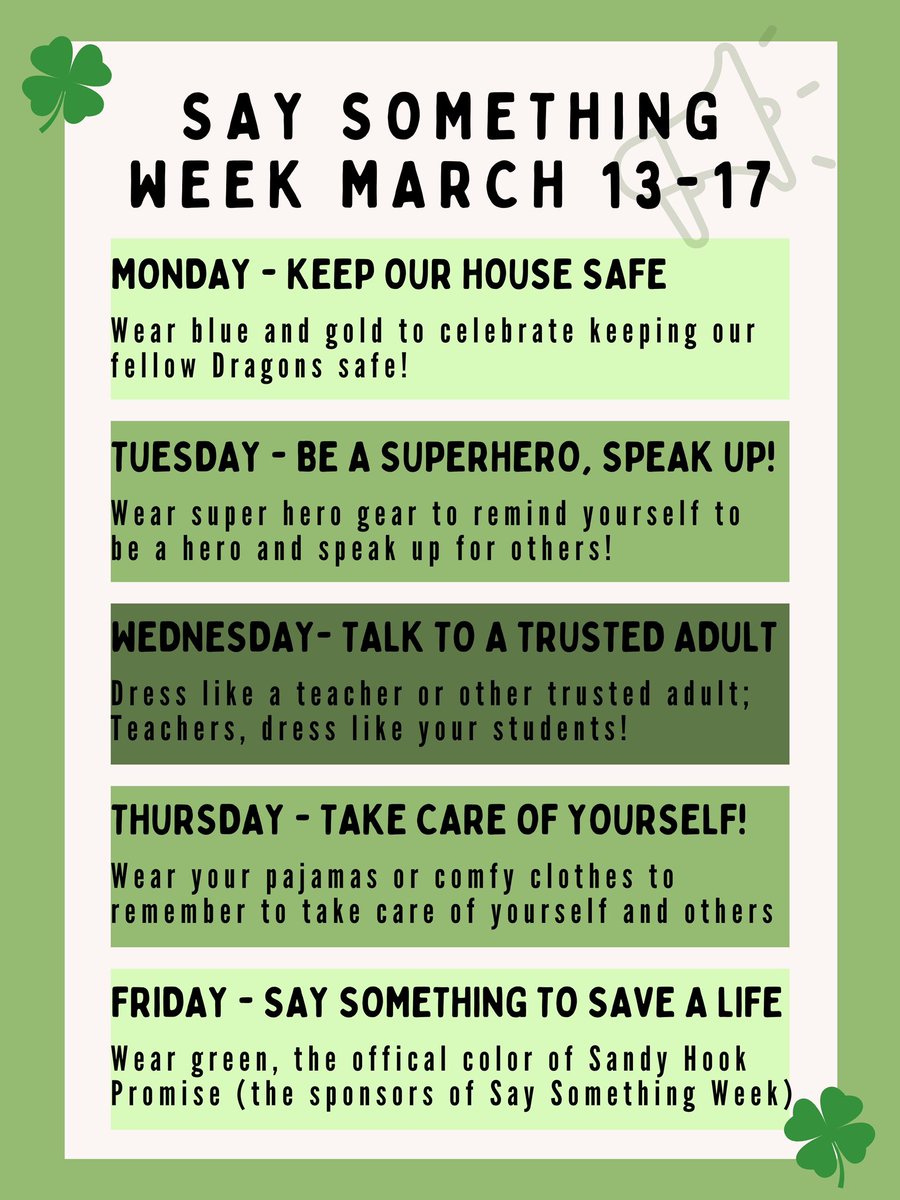 SAY SOMETHING WEEK MARCH 13-17

MONDAY - KEEP OUR HOUSE SAFE

Wear blue and gold to celebrate keeping our fellow Dragons safe!

TUESDAY - BE A SUPERHERO, SPEAK UP!

Wear super hero gear to remind yourself to be a hero and speak up for others!

WEDNESDAY- TALK TO A TRUSTED ADULT

Dress like a teacher or other trusted adult; Teachers, dress like your students!

THURSDAY - TAKE CARE OF YOURSELF!

Wear your pajamas or comfy clothes to remember to take care of yourself and others

FRIDAY - SAY SOMETHING TO SAVE A LIFE

Wear green, the offical color of Sandy Hook Promise (the sponsors of Say Something Week)